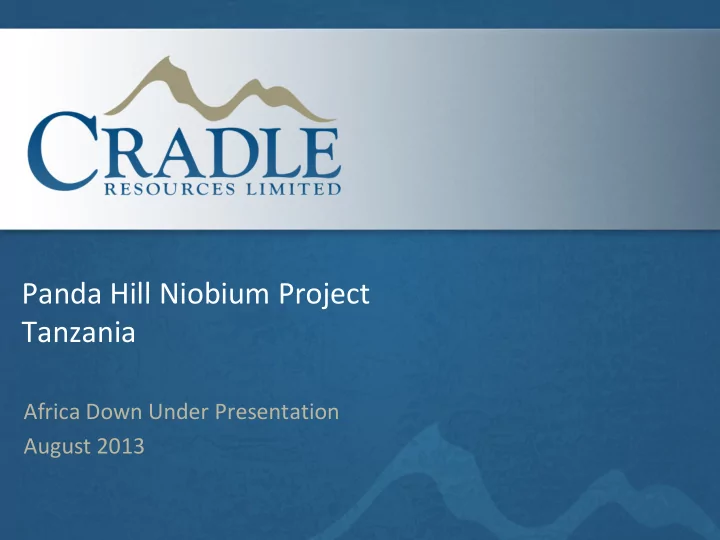 CRADLE
RESOURCES LIMITED

Panda Hill Niobium Project
Tanzania

Africa Down Under Presentation
August 2013